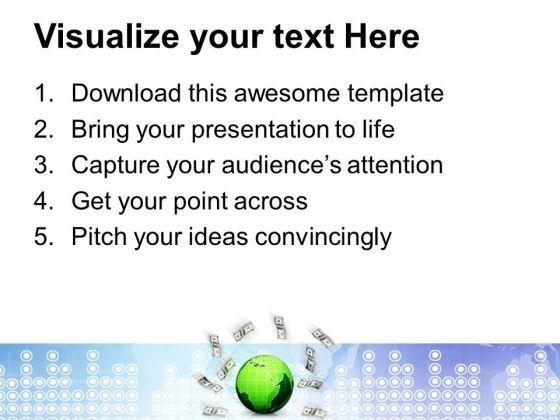 Visualize your text Here

1. Download this awesome template
2. Bring your presentation to life
3. Capture your audience's attention
4. Get your point across
5. Pitch your ideas convincingly